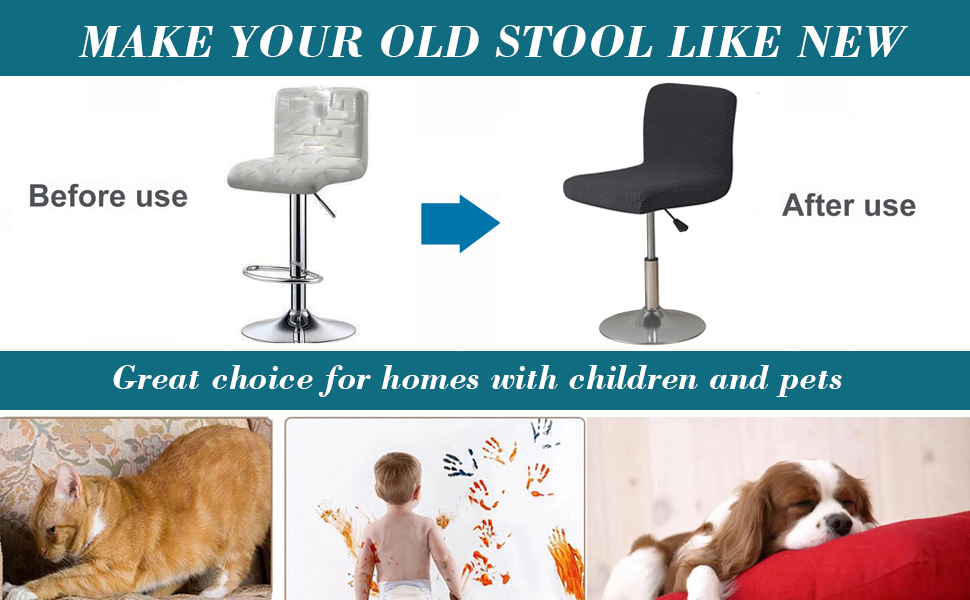 MAKE YOUR OLD STOOL LIKE NEW

Before use

After use

Great choice for homes with children and pets